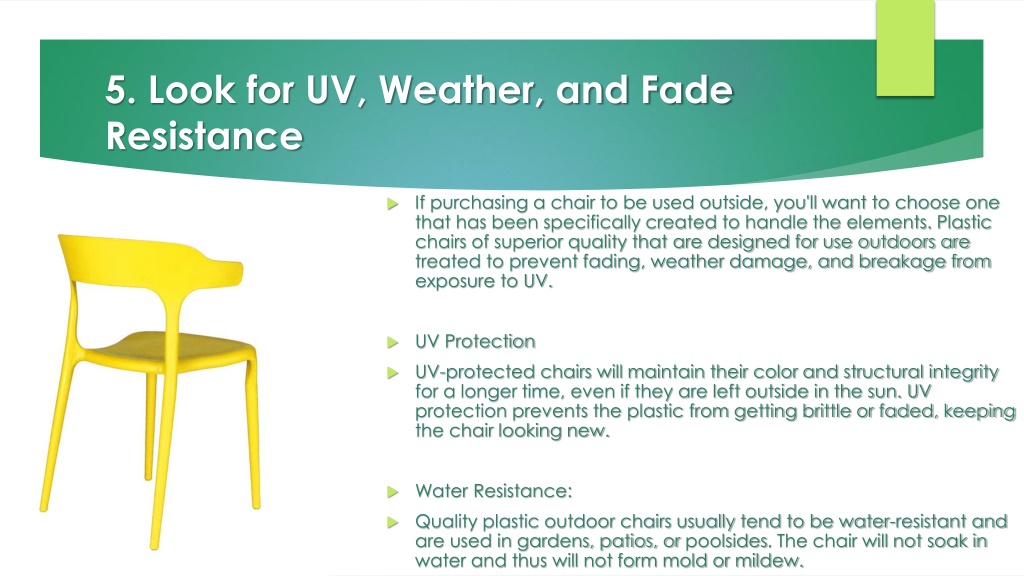 5. Look for UV, Weather, and Fade Resistance

If purchasing a chair to be used outside, you'll want to choose one that has been specifically created to handle the elements. Plastic chairs of superior quality that are designed for use outdoors are treated to prevent fading, weather damage, and breakage from exposure to UV.

UV Protection

UV-protected chairs will maintain their color and structural integrity for a longer time, even if they are left outside in the sun. UV protection prevents the plastic from getting brittle or faded, keeping the chair looking new.

Water Resistance:

Quality plastic outdoor chairs usually tend to be water-resistant and are used in gardens, patios, or poolsides. The chair will not soak in water and thus will not form mold or mildew.